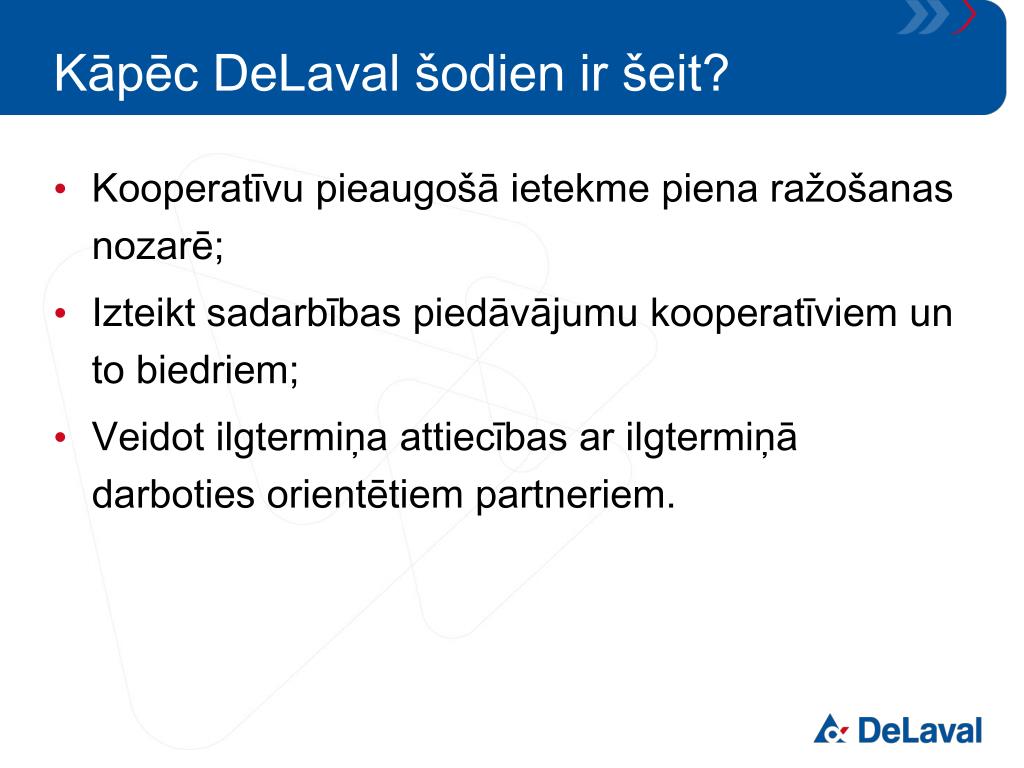 Kāpēc DeLaval šodien ir šeit?

• Kooperatīvu pieaugošā ietekme piena ražošanas nozarē;
• Izteikt sadarbības piedāvājumu kooperatīviem un to biedriem;
• Veidot ilgtermiņa attiecības ar ilgtermiņā darboties orientētiem partneriem.

DeLaval